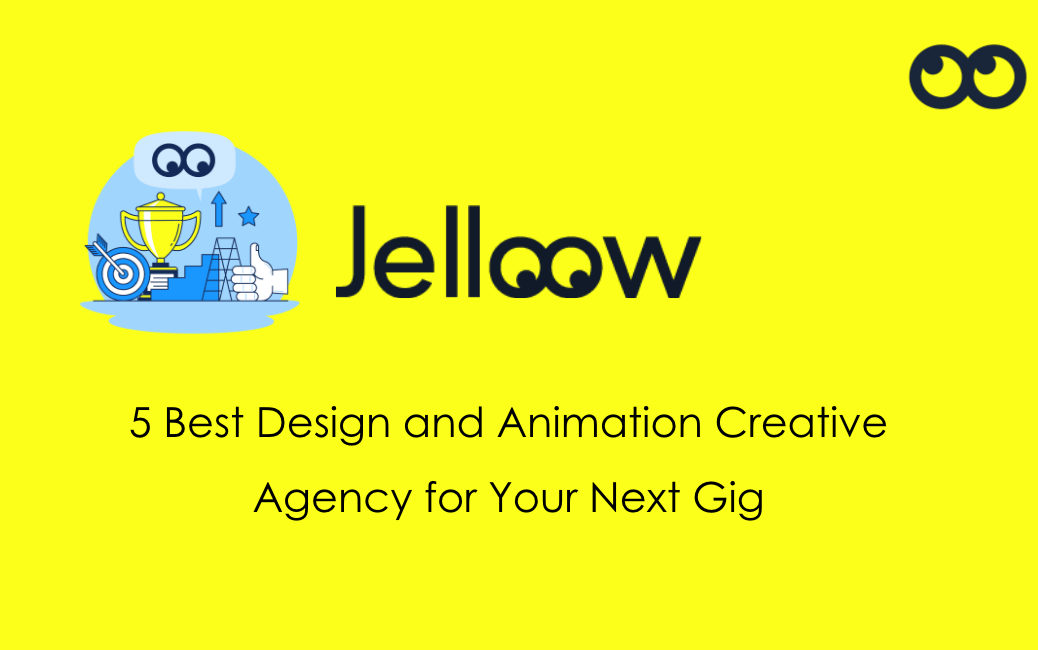 Jelloow

5 Best Design and Animation Creative Agency for Your Next Gig